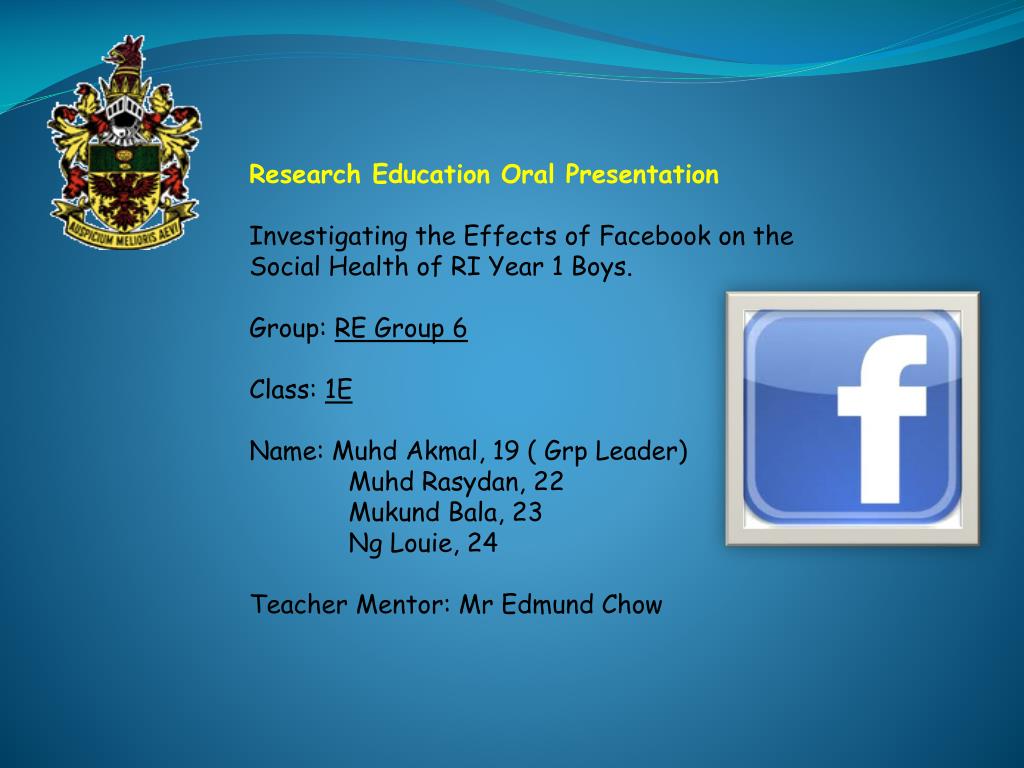 AUSPICIUM MELIORIS AEVI

Research Education Oral Presentation

Investigating the Effects of Facebook on the Social Health of RI Year 1 Boys.

Group: RE Group 6

Class: 1E

Name: Muhd Akmal, 19 ( Grp Leader)
Muhd Rasydan, 22
Mukund Bala, 23
Ng Louie, 24

Teacher Mentor: Mr Edmund Chow

f